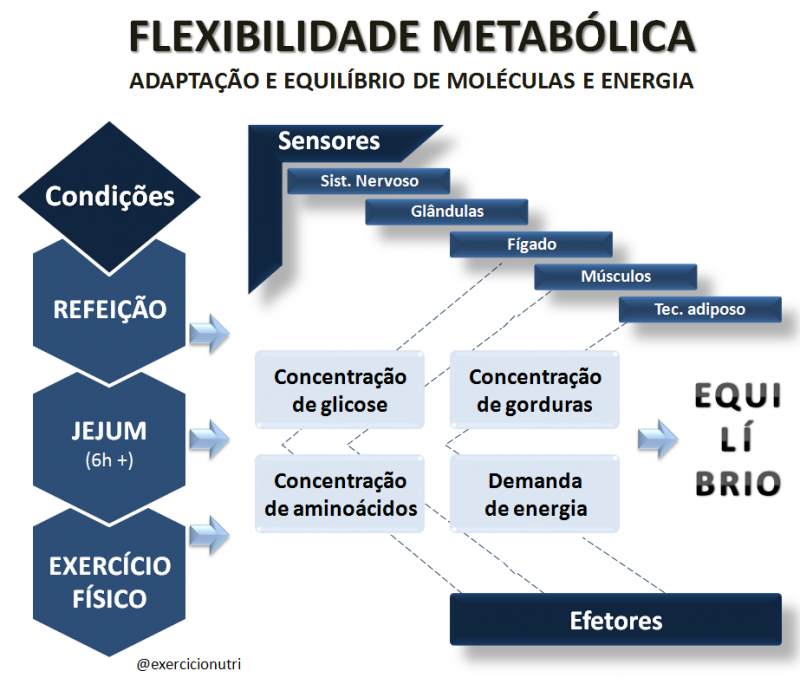 FLEXIBILIDADE METABÓLICA
ADAPTAÇÃO E EQUILÍBRIO DE MOLÉCULAS E ENERGIA

Condições

REFEIÇÃO

JEJUM
(6h +)

EXERCÍCIO FÍSICO

Sensores

Sist. Nervoso

Glândulas

Fígado

Músculos

Tec. adiposo

Concentração de glicose

Concentração de gorduras

Concentração de aminoácidos

Demanda de energia

EQUI
LÍ
BRIO

Efetores

@exercicionutri